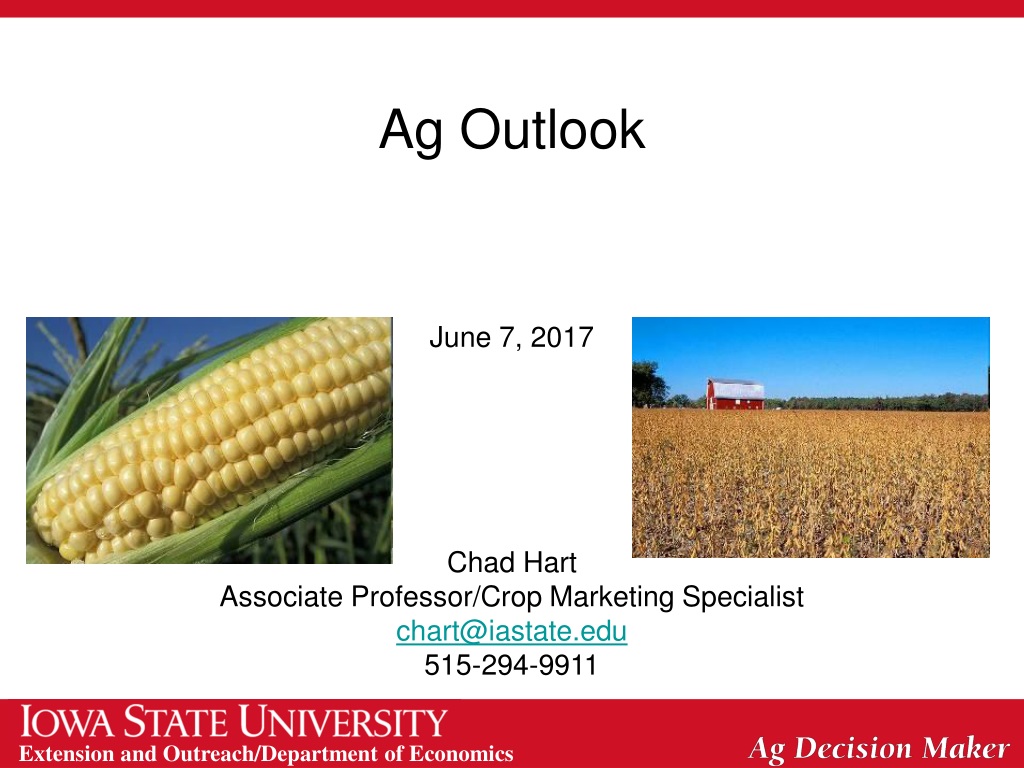 Ag Outlook

June 7, 2017

Chad Hart
Associate Professor/Crop Marketing Specialist
chart@iastate.edu
515-294-9911

IOWA STATE UNIVERSITY
Extension and Outreach/Department of Economics

Ag Decision Maker